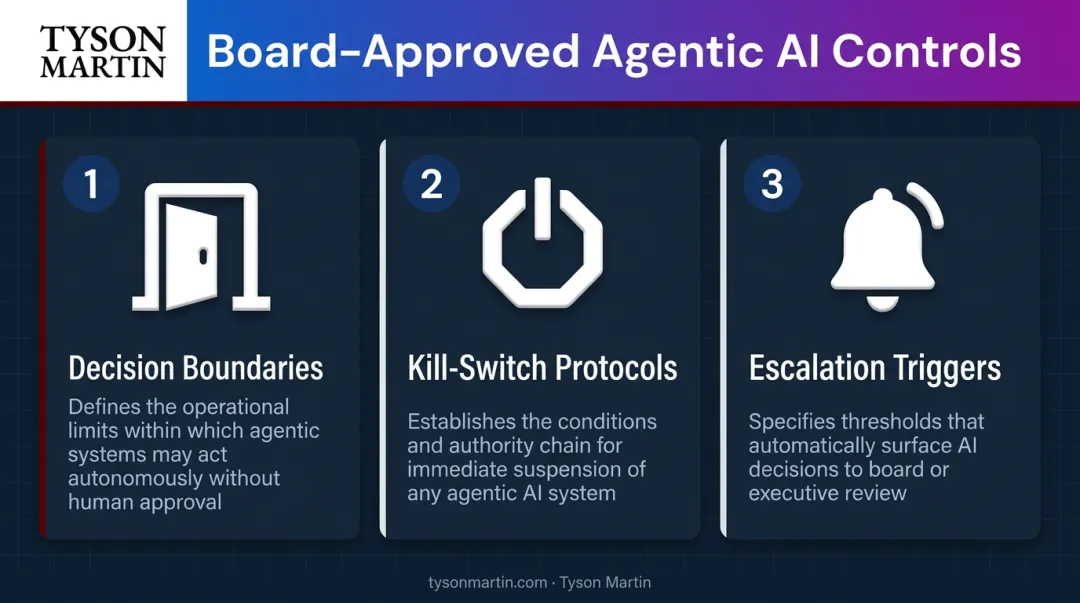 TYSON MARTIN

Board-Approved Agentic AI Controls

1

Decision Boundaries

Defines the operational limits within which agentic systems may act autonomously without human approval

2

Kill-Switch Protocols

Establishes the conditions and authority chain for immediate suspension of any agentic AI system

3

Escalation Triggers

Specifies thresholds that automatically surface AI decisions to board or executive review

tysonmartin.com · Tyson Martin